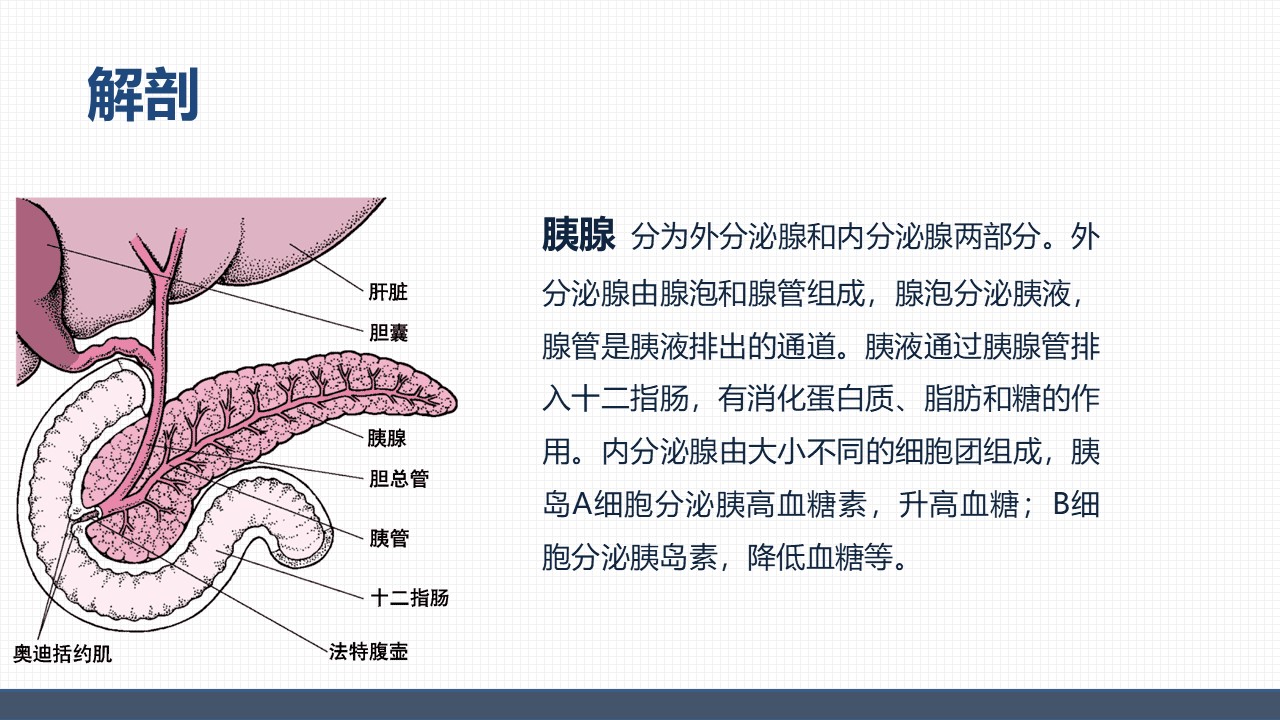 解剖

肝脏
胆囊
胰腺
胆总管
胰管
十二指肠
法特腹壶
奥迪括约肌

胰腺 分为外分泌腺和内分泌腺两部分。外分泌腺由腺泡和腺管组成，腺泡分泌胰液，腺管是胰液排出的通道。胰液通过胰腺管排入十二指肠，有消化蛋白质、脂肪和糖的作用。内分泌腺由大小不同的细胞团组成，胰岛A细胞分泌胰高血糖素，升高血糖；B细胞分泌胰岛素，降低血糖等。